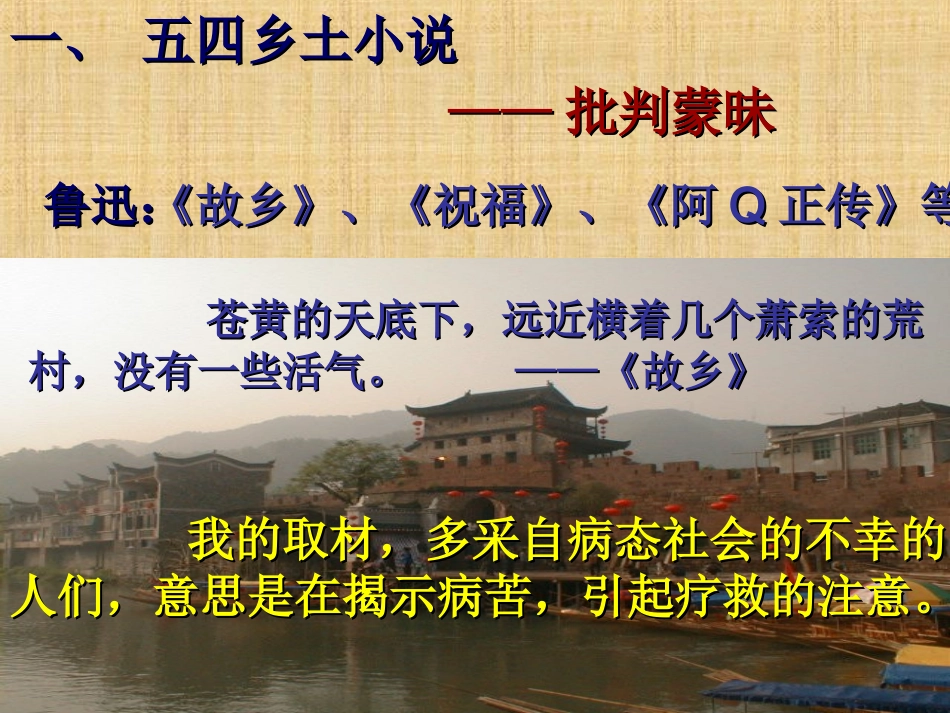 一、 五四乡土小说

—— 批判蒙昧

鲁迅:《故乡》、《祝福》、《阿 Q 正传》等

苍黄的天底下，远近横着几个萧索的荒村，没有一些活气。 ——《故乡》

我的取材，多采自病态社会的不幸的人们，意思是在揭示病苦，引起疗救的注意。